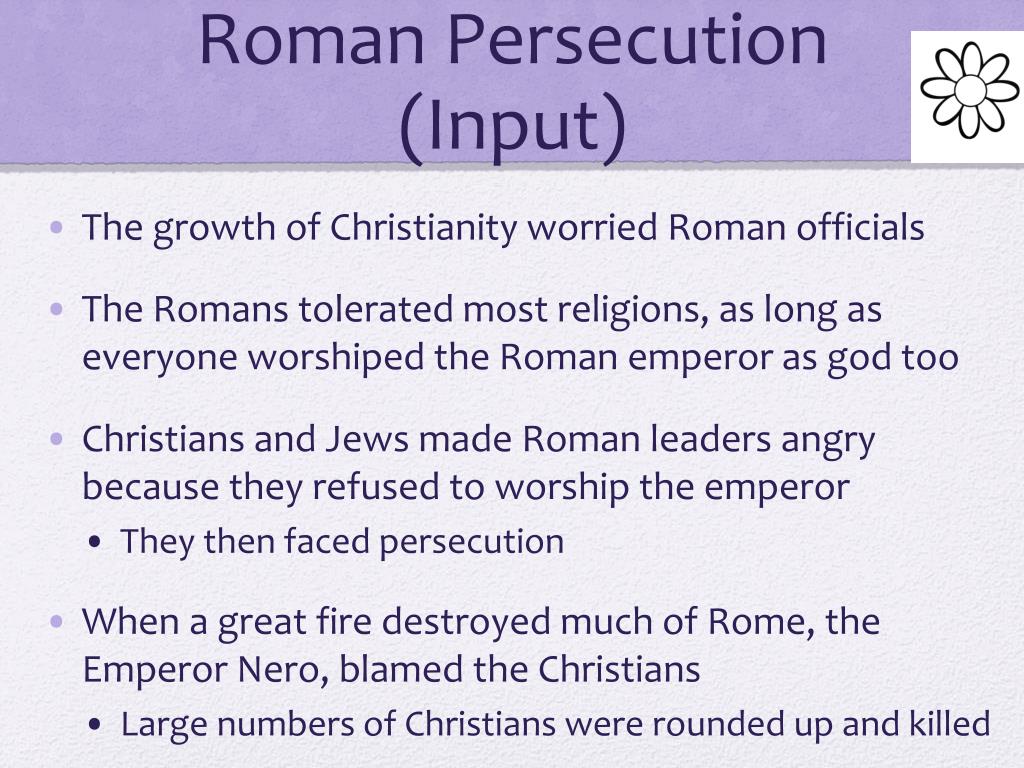 Roman Persecution (Input)

• The growth of Christianity worried Roman officials

• The Romans tolerated most religions, as long as everyone worshiped the Roman emperor as god too

• Christians and Jews made Roman leaders angry because they refused to worship the emperor
  • They then faced persecution

• When a great fire destroyed much of Rome, the Emperor Nero, blamed the Christians
  • Large numbers of Christians were rounded up and killed